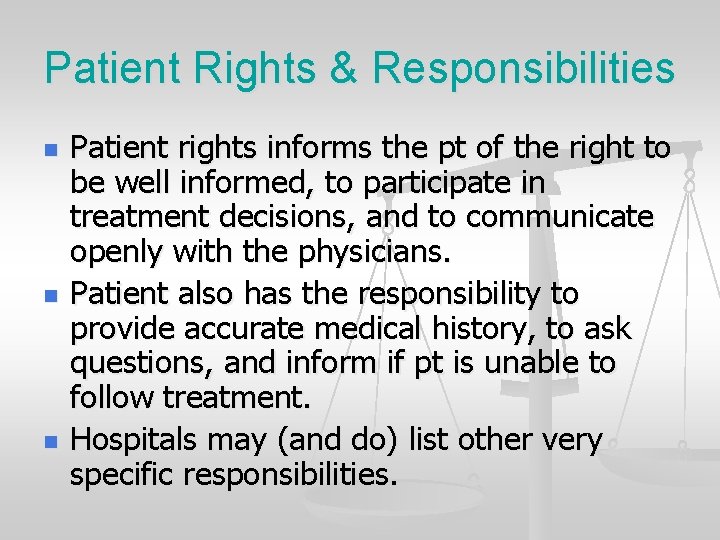 Patient Rights & Responsibilities

- Patient rights informs the pt of the right to be well informed, to participate in treatment decisions, and to communicate openly with the physicians.
- Patient also has the responsibility to provide accurate medical history, to ask questions, and inform if pt is unable to follow treatment.
- Hospitals may (and do) list other very specific responsibilities.